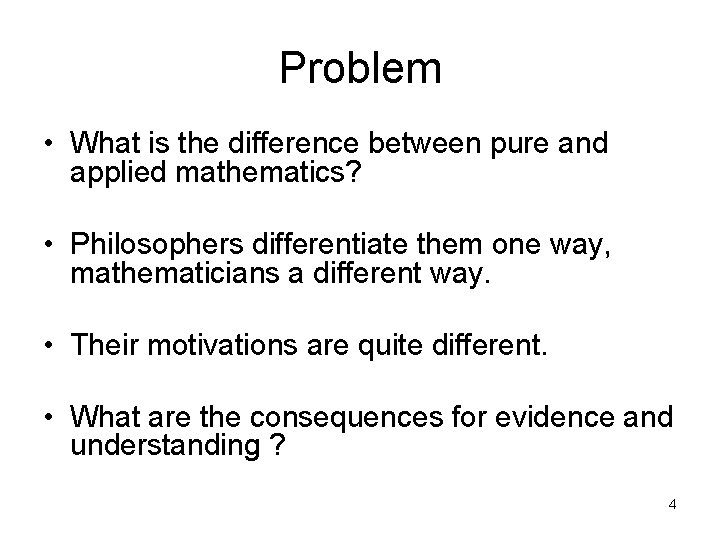 Problem

• What is the difference between pure and applied mathematics?

• Philosophers differentiate them one way, mathematicians a different way.

• Their motivations are quite different.

• What are the consequences for evidence and understanding ?

4